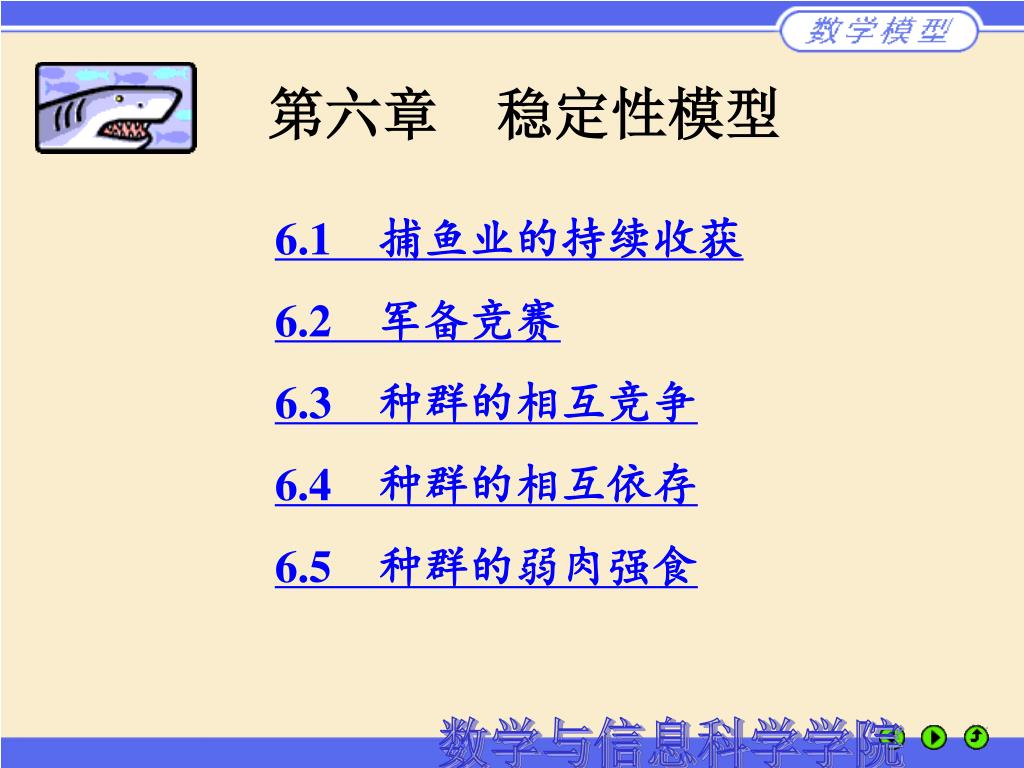 数学模型

第六章　稳定性模型

6.1　捕鱼业的持续收获

6.2　军备竞赛

6.3　种群的相互竞争

6.4　种群的相互依存

6.5　种群的弱肉强食

数学与信息科学学院